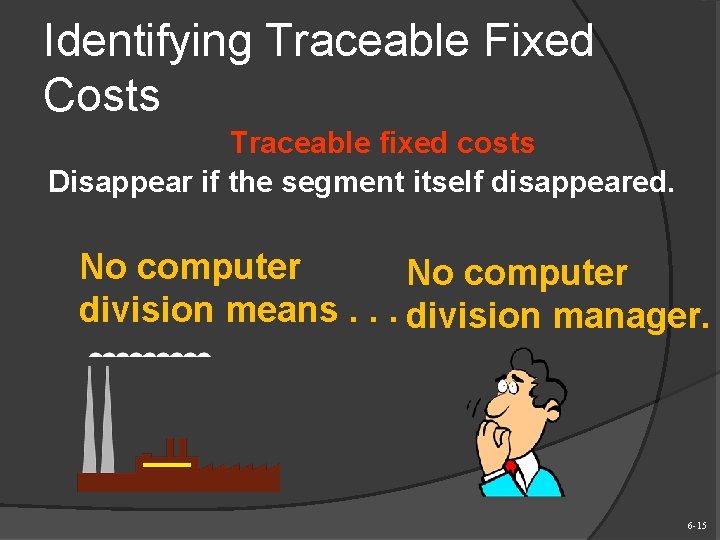 Identifying Traceable Fixed Costs

Traceable fixed costs

Disappear if the segment itself disappeared.

No computer division means . . .

No computer division manager.

6-15